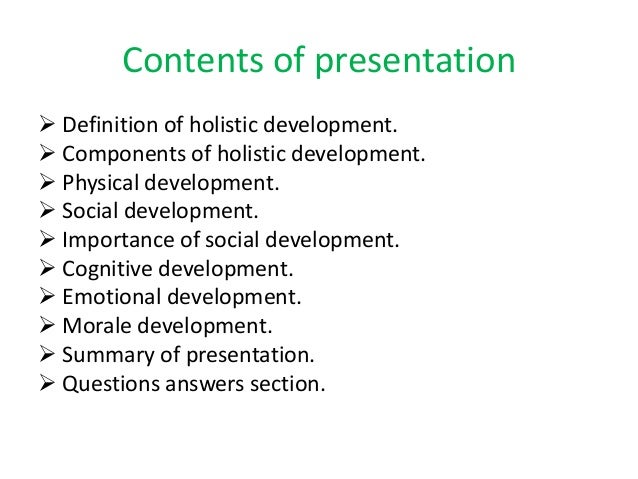 Contents of presentation

➢ Definition of holistic development.
➢ Components of holistic development.
➢ Physical development.
➢ Social development.
➢ Importance of social development.
➢ Cognitive development.
➢ Emotional development.
➢ Morale development.
➢ Summary of presentation.
➢ Questions answers section.